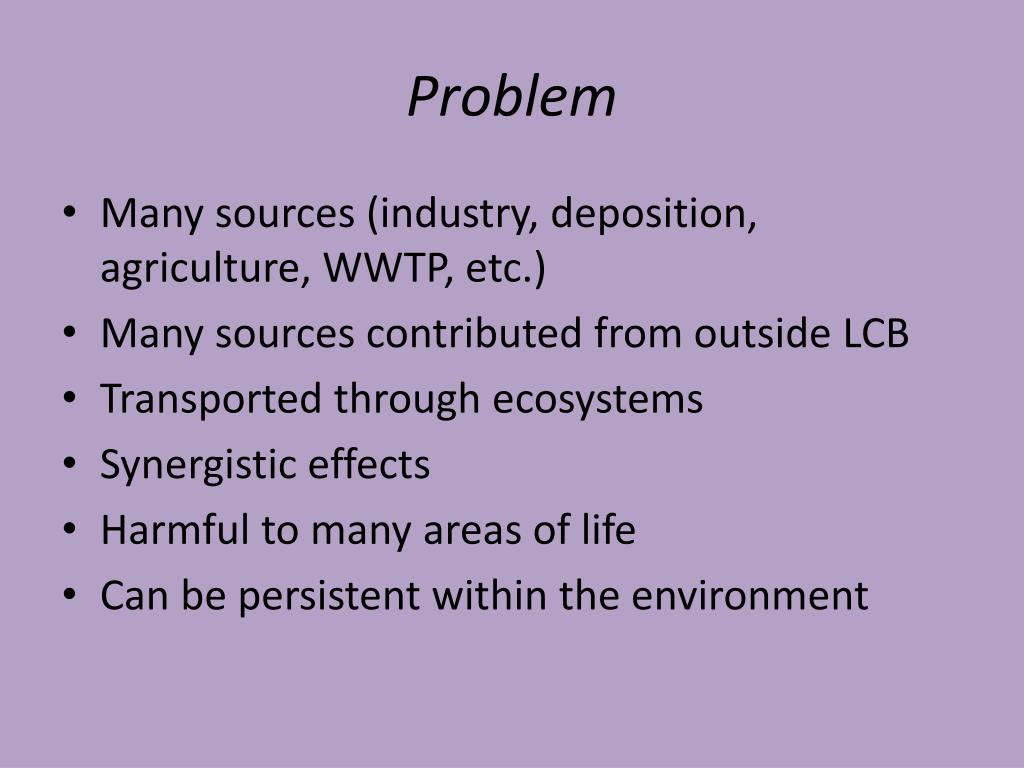 Problem

• Many sources (industry, deposition, agriculture, WWTP, etc.)
• Many sources contributed from outside LCB
• Transported through ecosystems
• Synergistic effects
• Harmful to many areas of life
• Can be persistent within the environment